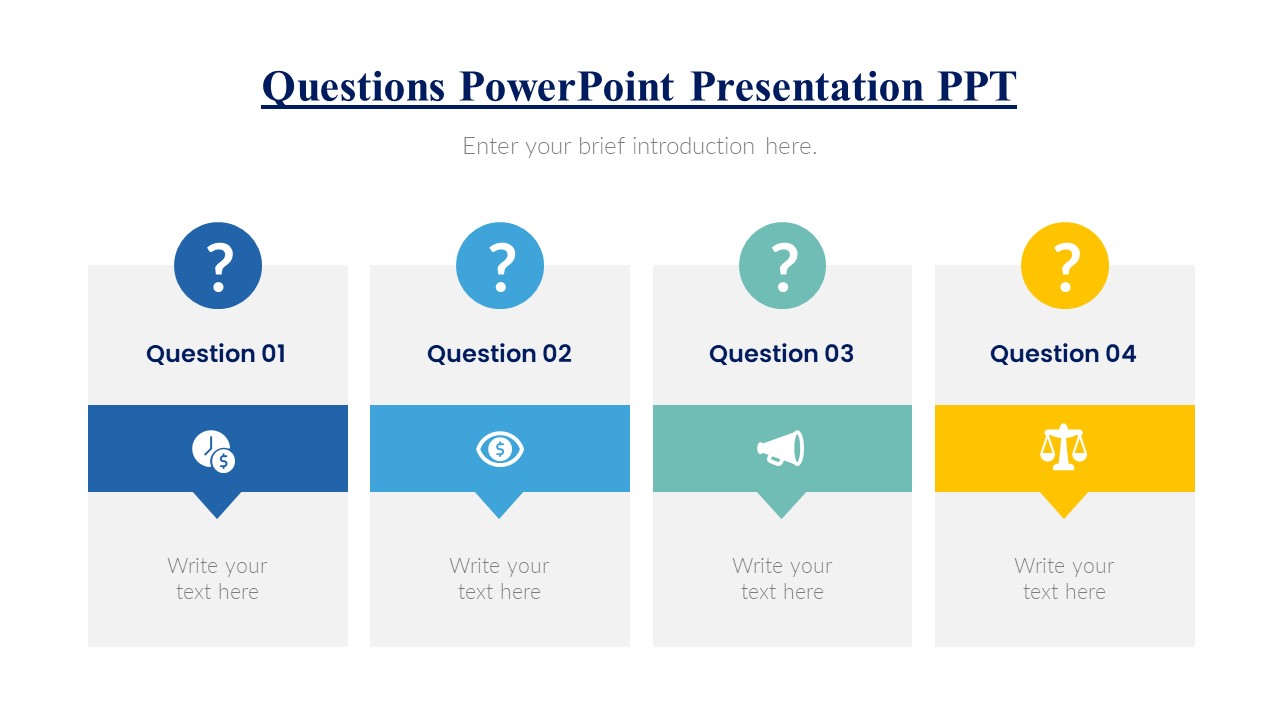 Questions PowerPoint Presentation PPT

Enter your brief introduction here.

?

Question 01

Write your text here

?

Question 02

Write your text here

?

Question 03

Write your text here

?

Question 04

Write your text here